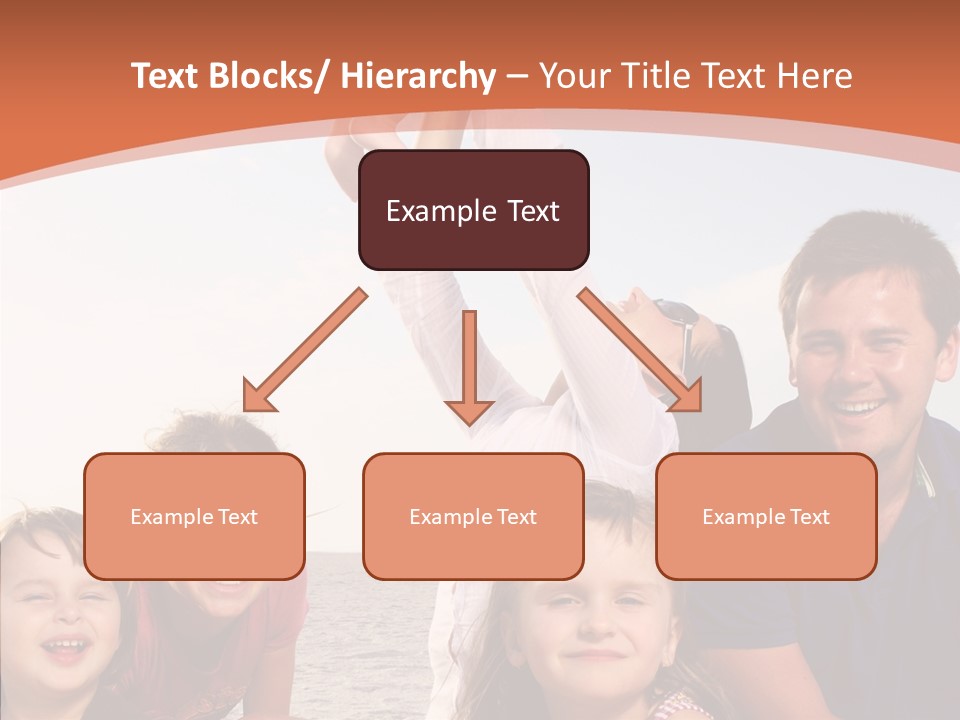 Text Blocks/ Hierarchy – Your Title Text Here

Example Text

Example Text

Example Text

Example Text